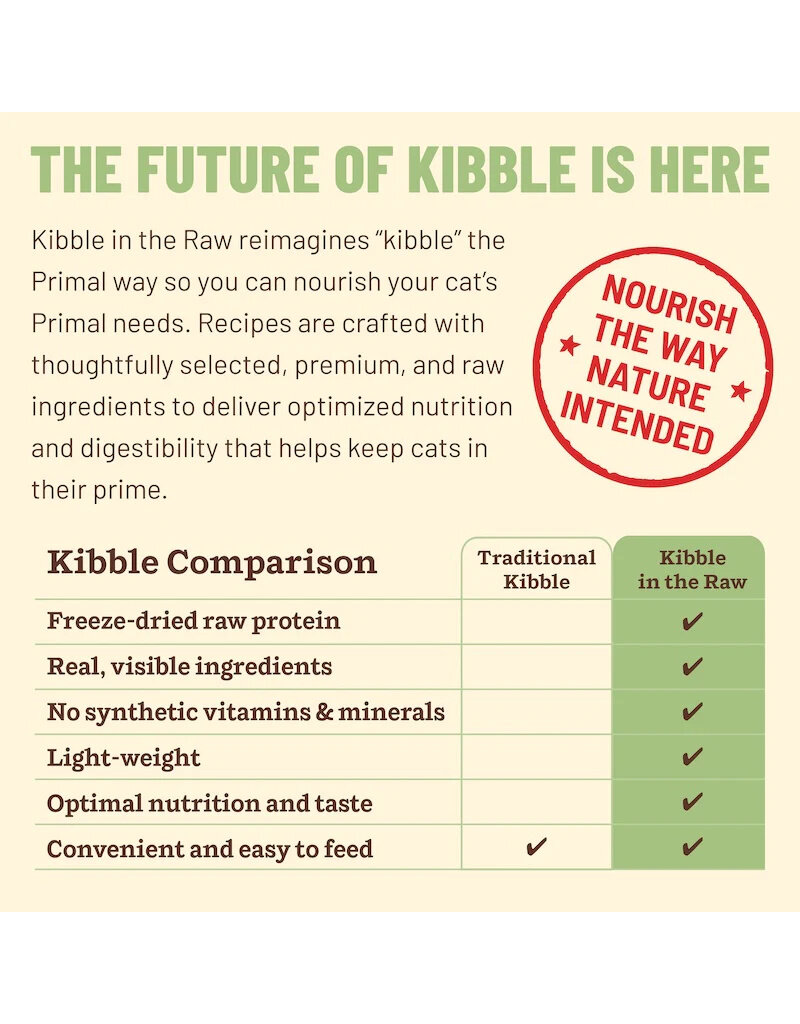 THE FUTURE OF KIBBLE IS HERE

Kibble in the Raw reimagines "kibble" the Primal way so you can nourish your cat's Primal needs. Recipes are crafted with thoughtfully selected, premium, and raw ingredients to deliver optimized nutrition and digestibility that helps keep cats in their prime.

NOURISH THE WAY NATURE INTENDED

| Kibble Comparison | Traditional Kibble | Kibble in the Raw |
|---|---|---|
| Freeze-dried raw protein | | ✔ |
| Real, visible ingredients | | ✔ |
| No synthetic vitamins & minerals | | ✔ |
| Light-weight | | ✔ |
| Optimal nutrition and taste | | ✔ |
| Convenient and easy to feed | ✔ | ✔ |